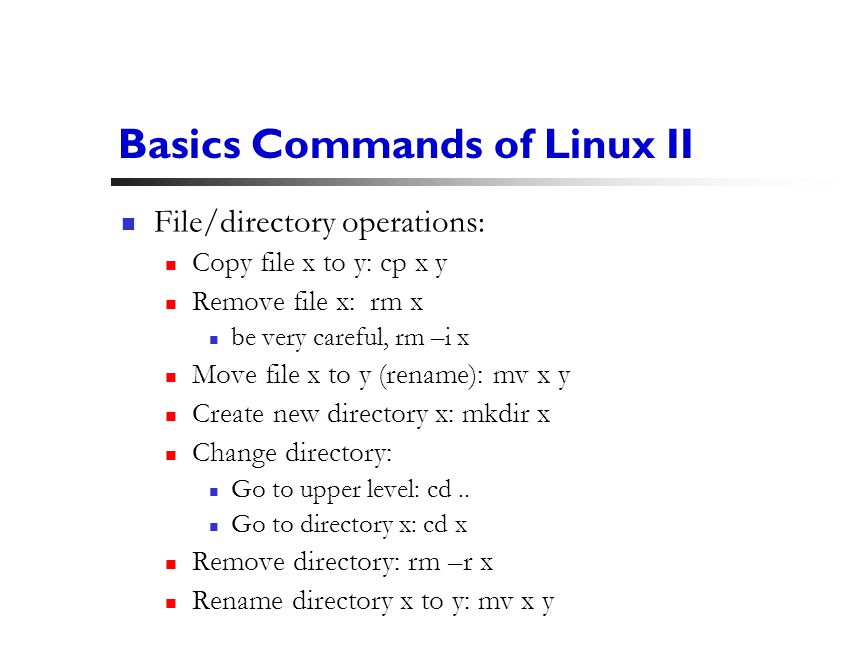 Basics Commands of Linux II

File/directory operations:

Copy file x to y: cp x y

Remove file x: rm x

be very careful, rm –i x

Move file x to y (rename): mv x y

Create new directory x: mkdir x

Change directory:

Go to upper level: cd ..

Go to directory x: cd x

Remove directory: rm –r x

Rename directory x to y: mv x y